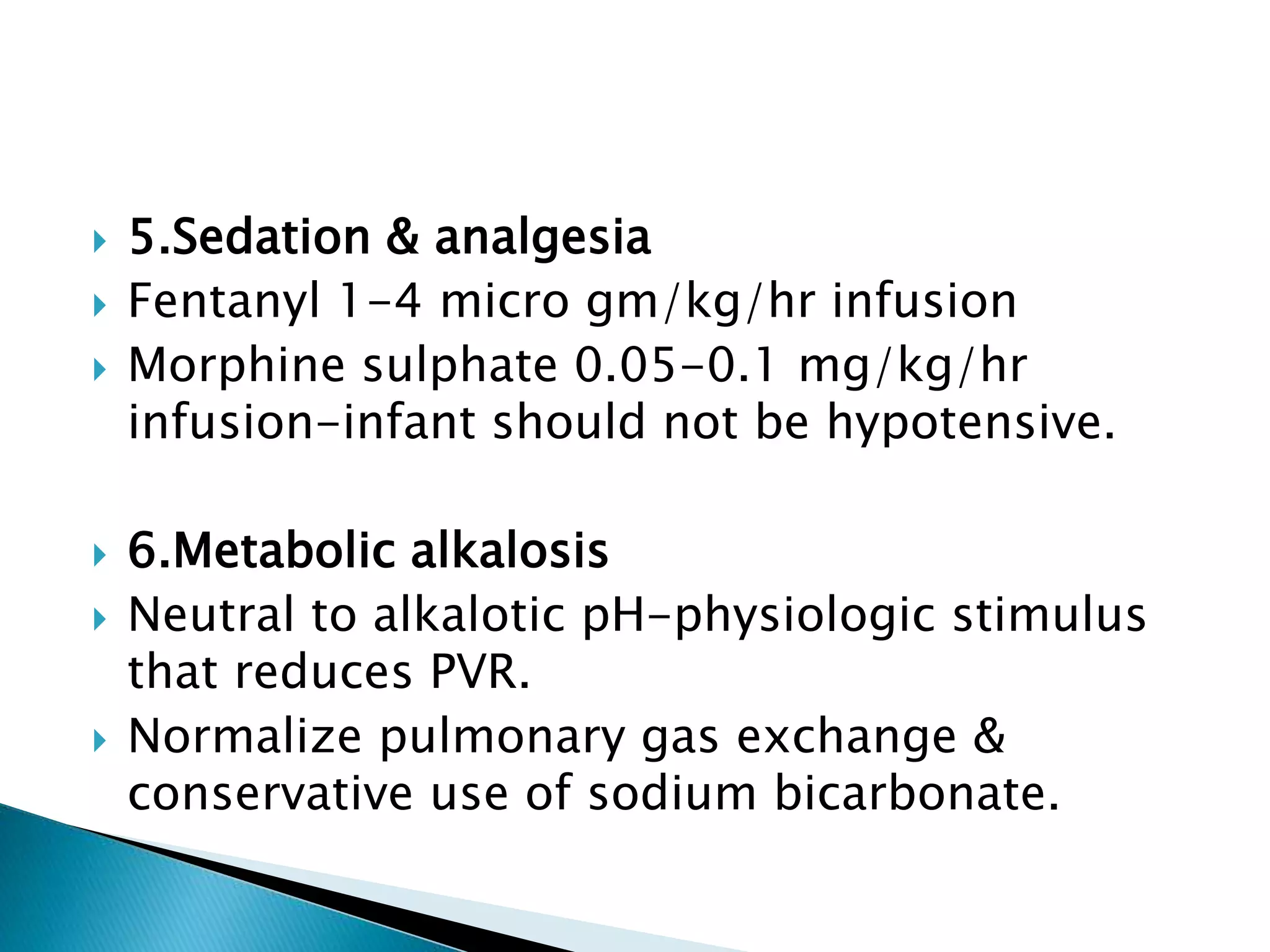 5.Sedation & analgesia

Fentanyl 1-4 micro gm/kg/hr infusion

Morphine sulphate 0.05-0.1 mg/kg/hr infusion-infant should not be hypotensive.

6.Metabolic alkalosis

Neutral to alkalotic pH-physiologic stimulus that reduces PVR.

Normalize pulmonary gas exchange & conservative use of sodium bicarbonate.